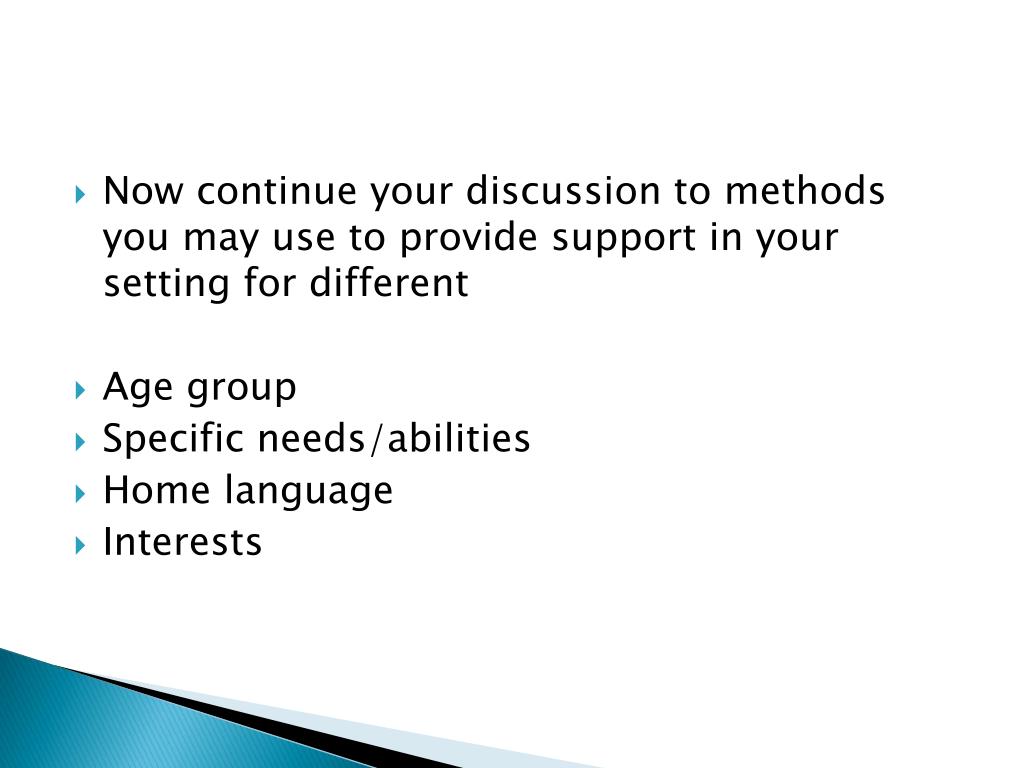 Now continue your discussion to methods you may use to provide support in your setting for different

Age group
Specific needs/abilities
Home language
Interests